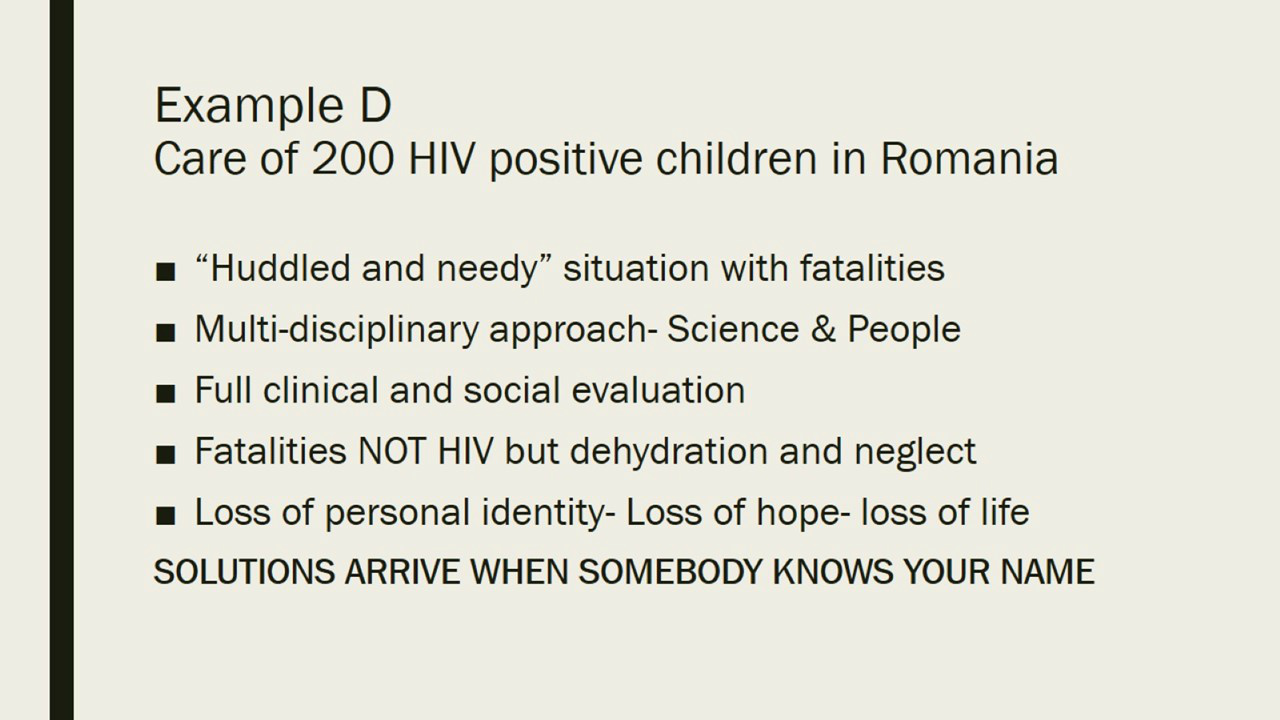 Example D
Care of 200 HIV positive children in Romania

■ “Huddled and needy” situation with fatalities
■ Multi-disciplinary approach- Science & People
■ Full clinical and social evaluation
■ Fatalities NOT HIV but dehydration and neglect
■ Loss of personal identity- Loss of hope- loss of life
SOLUTIONS ARRIVE WHEN SOMEBODY KNOWS YOUR NAME